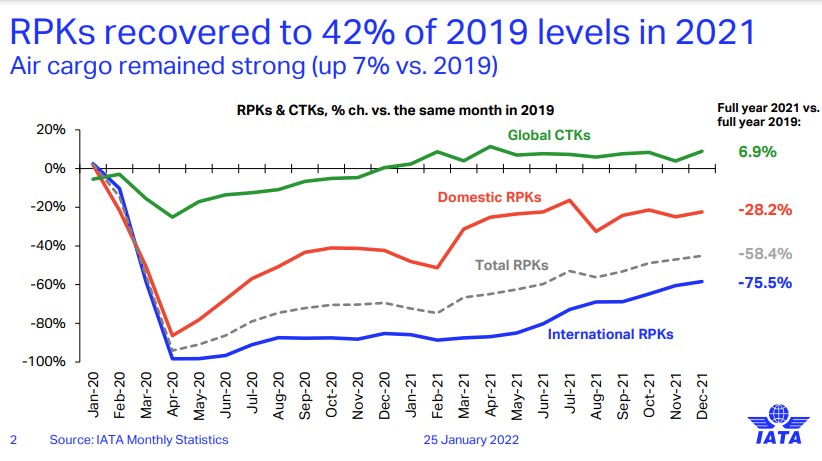 RPKs recovered to 42% of 2019 levels in 2021
Air cargo remained strong (up 7% vs. 2019)

RPKs & CTKs, % ch. vs. the same month in 2019

Full year 2021 vs. full year 2019:

20%
0%
-20%
-40%
-60%
-80%
-100%

Global CTKs
Domestic RPKs
Total RPKs
International RPKs

6.9%
-28.2%
-58.4%
-75.5%

Jan-20 Feb-20 Mar-20 Apr-20 May-20 Jun-20 Jul-20 Aug-20 Sep-20 Oct-20 Nov-20 Dec-20 Jan-21 Feb-21 Mar-21 Apr-21 May-21 Jun-21 Jul-21 Aug-21 Sep-21 Oct-21 Nov-21 Dec-21

2 Source: IATA Monthly Statistics 25 January 2022

IATA